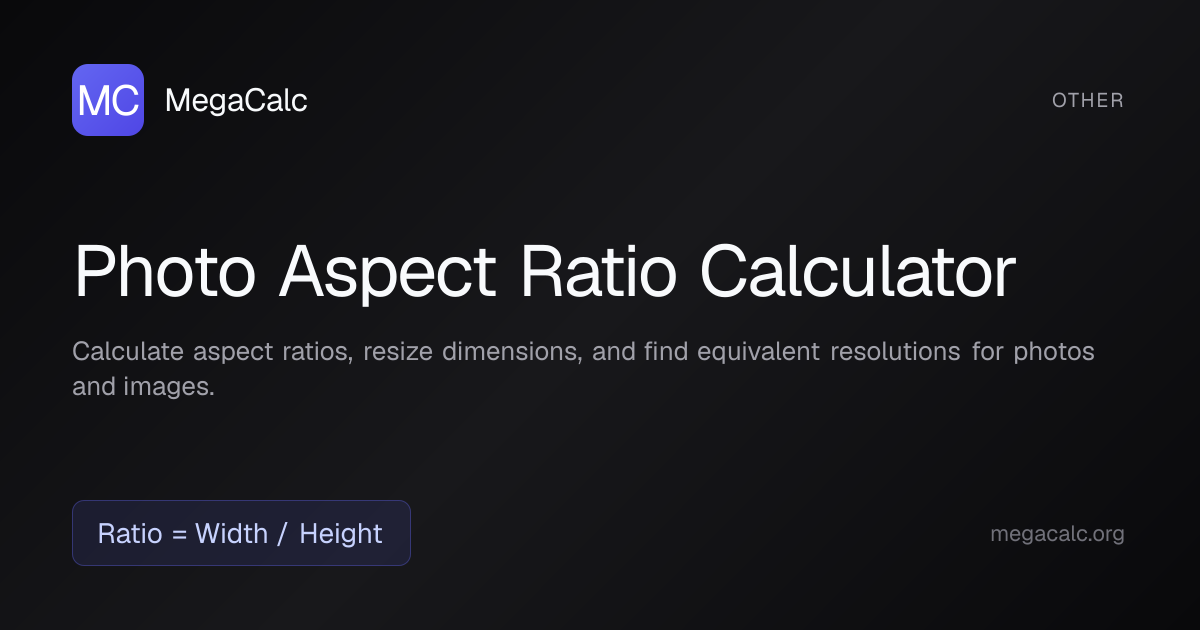 MC MegaCalc

OTHER

Photo Aspect Ratio Calculator

Calculate aspect ratios, resize dimensions, and find equivalent resolutions for photos and images.

Ratio = Width / Height

megacalc.org